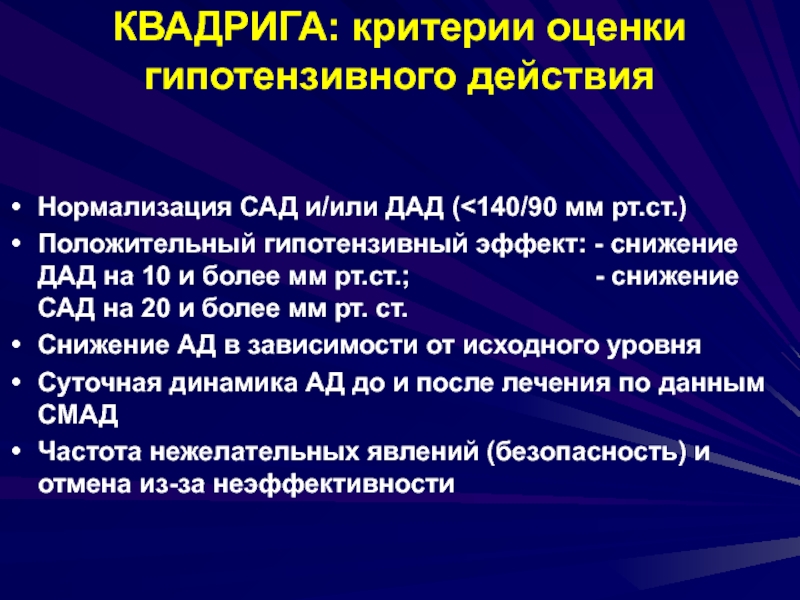 КВАДРИГА: критерии оценки гипотензивного действия

• Нормализация САД и/или ДАД (<140/90 мм рт.ст.)
• Положительный гипотензивный эффект: - снижение ДАД на 10 и более мм рт.ст.; - снижение САД на 20 и более мм рт. ст.
• Снижение АД в зависимости от исходного уровня
• Суточная динамика АД до и после лечения по данным СМАД
• Частота нежелательных явлений (безопасность) и отмена из-за неэффективности